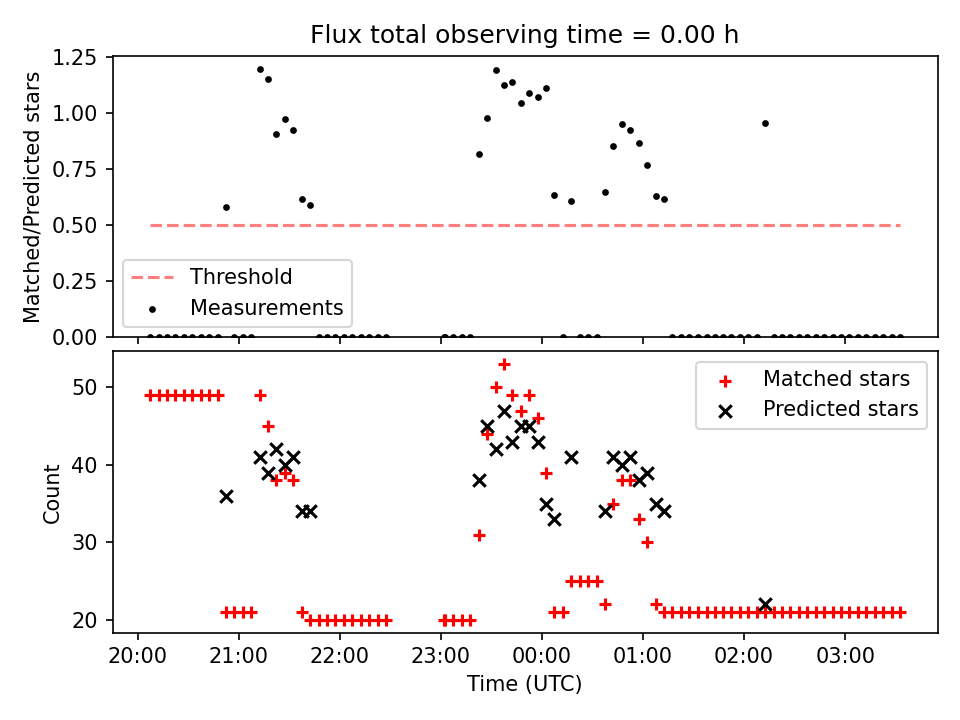 Flux total observing time = 0.00 h

Matched/Predicted stars

1.25
1.00
0.75
0.50
0.25
0.00

Threshold
Measurements

Count

50
40
30
20

Matched stars
Predicted stars

20:00
21:00
22:00
23:00
00:00
01:00
02:00
03:00

Time (UTC)